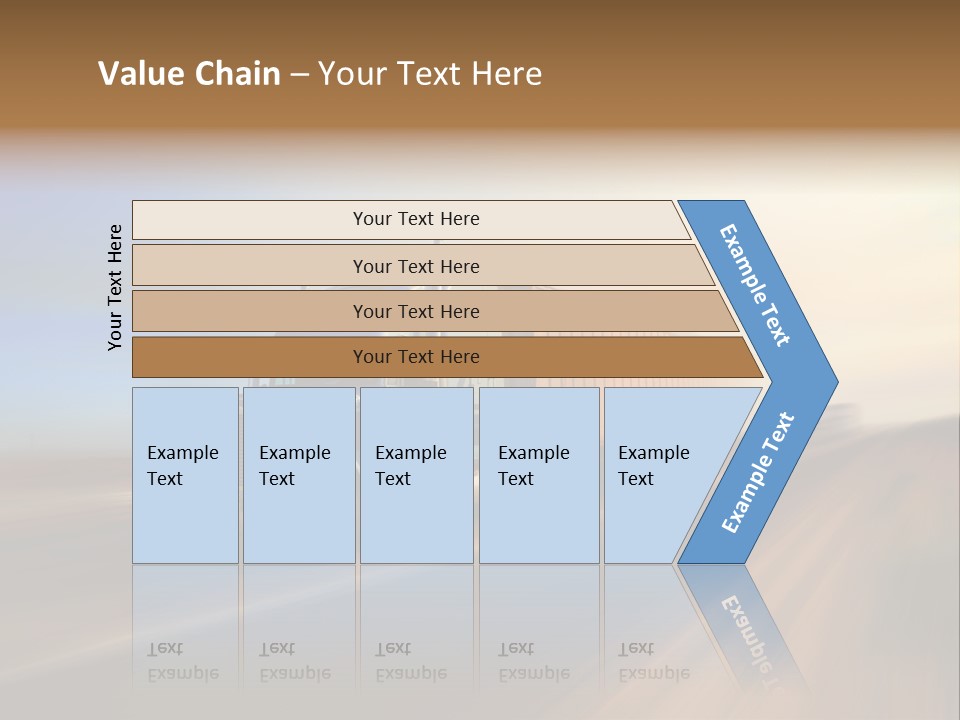 Value Chain – Your Text Here

Your Text Here

Your Text Here

Your Text Here

Your Text Here

Your Text Here

Example Text

Example Text

Example Text

Example Text

Example Text

Example Text

Example Text